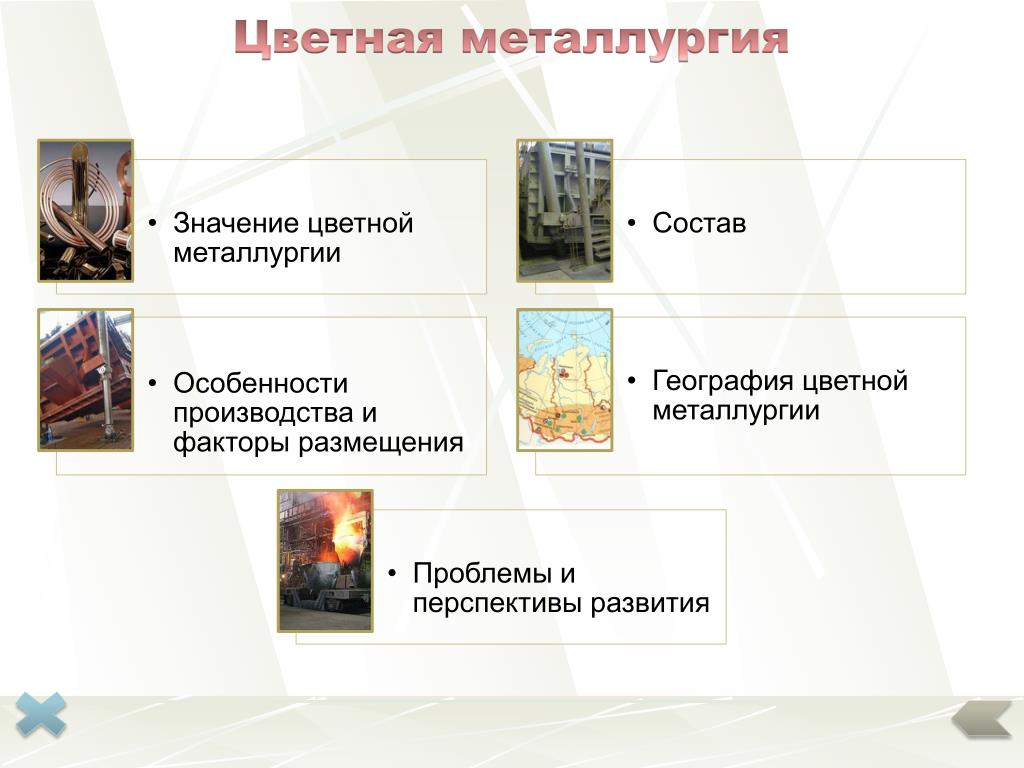 Цветная металлургия

• Значение цветной металлургии

• Состав

• Особенности производства и факторы размещения

• География цветной металлургии

• Проблемы и перспективы развития